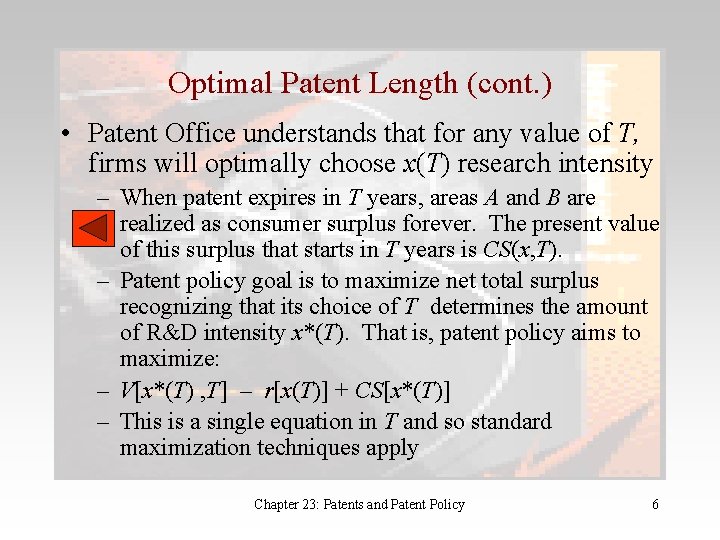 Optimal Patent Length (cont.)

• Patent Office understands that for any value of $T$, firms will optimally choose $x(T)$ research intensity

– When patent expires in $T$ years, areas $A$ and $B$ are realized as consumer surplus forever. The present value of this surplus that starts in $T$ years is $CS(x,T)$.

– Patent policy goal is to maximize net total surplus recognizing that its choice of $T$ determines the amount of R&D intensity $x^*(T)$. That is, patent policy aims to maximize:

– $V[x^*(T), T] - r[x(T)] + CS[x^*(T)]$

– This is a single equation in $T$ and so standard maximization techniques apply

Chapter 23: Patents and Patent Policy

6